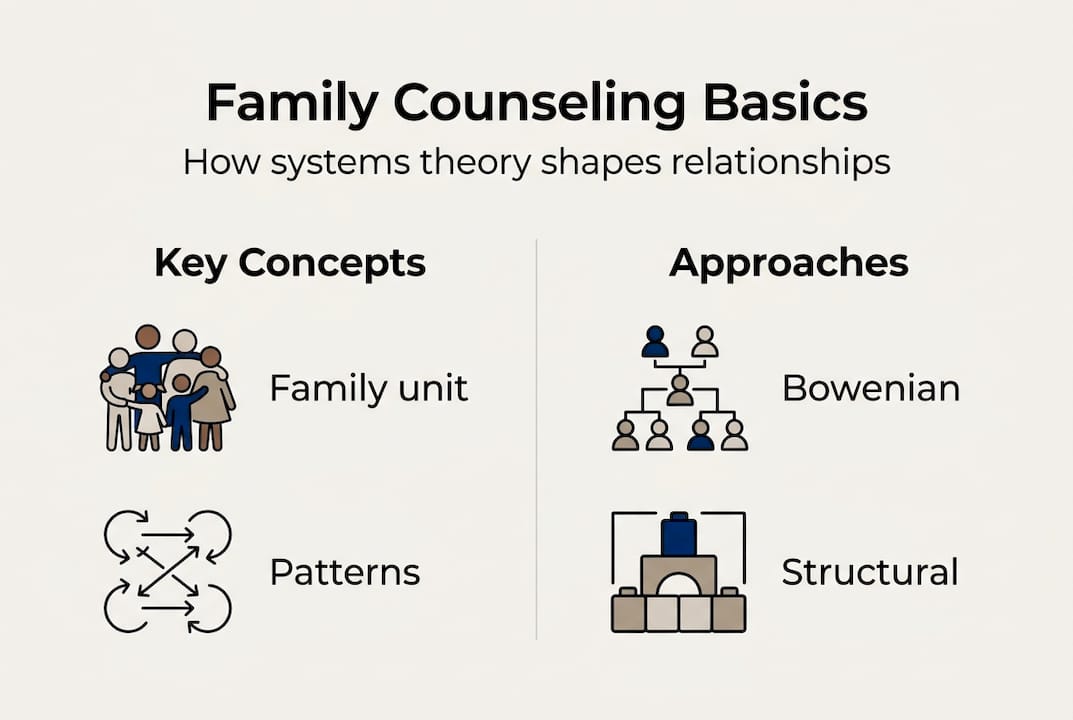 Family Counseling Basics
How systems theory shapes relationships

Key Concepts

Family unit

Patterns

Approaches

Bowenian

Structural